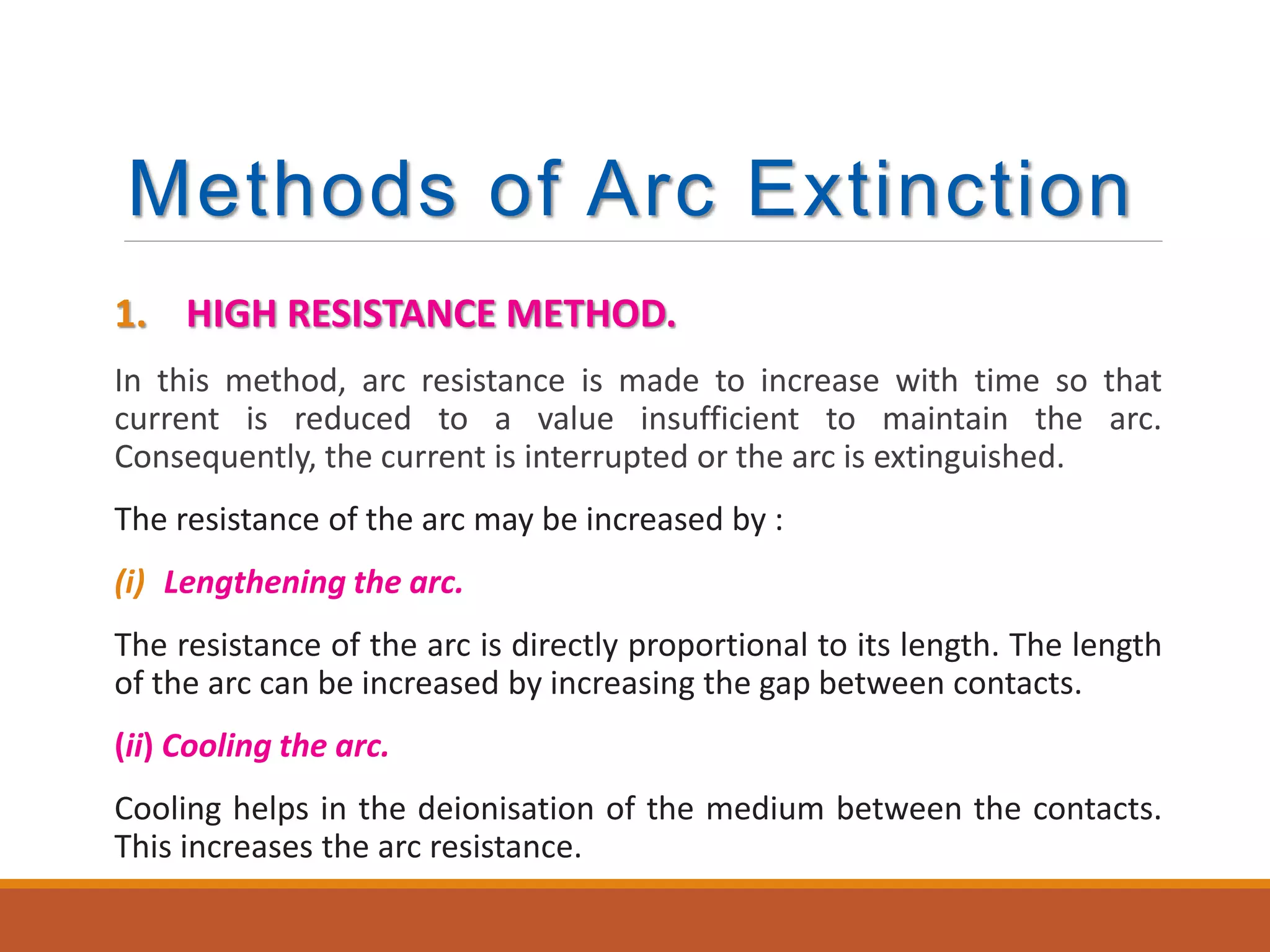 Methods of Arc Extinction

1. HIGH RESISTANCE METHOD.

In this method, arc resistance is made to increase with time so that current is reduced to a value insufficient to maintain the arc. Consequently, the current is interrupted or the arc is extinguished.

The resistance of the arc may be increased by :

(i) Lengthening the arc.

The resistance of the arc is directly proportional to its length. The length of the arc can be increased by increasing the gap between contacts.

(ii) Cooling the arc.

Cooling helps in the deionisation of the medium between the contacts. This increases the arc resistance.